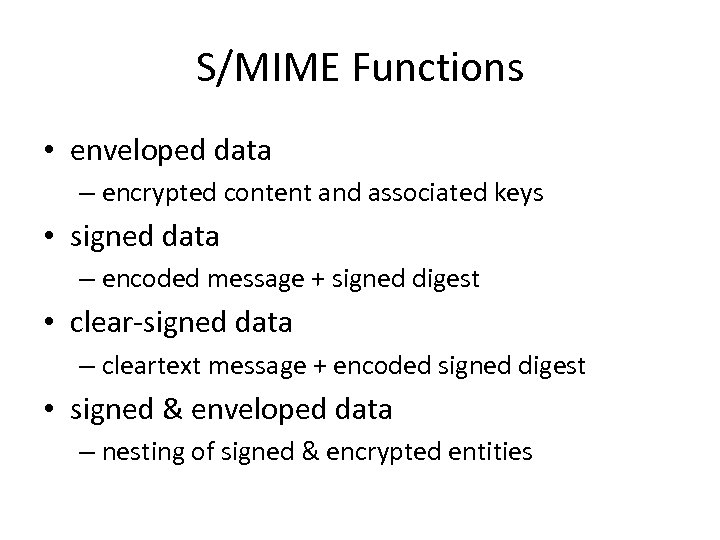 S/MIME Functions

• enveloped data
– encrypted content and associated keys
• signed data
– encoded message + signed digest
• clear-signed data
– cleartext message + encoded signed digest
• signed & enveloped data
– nesting of signed & encrypted entities